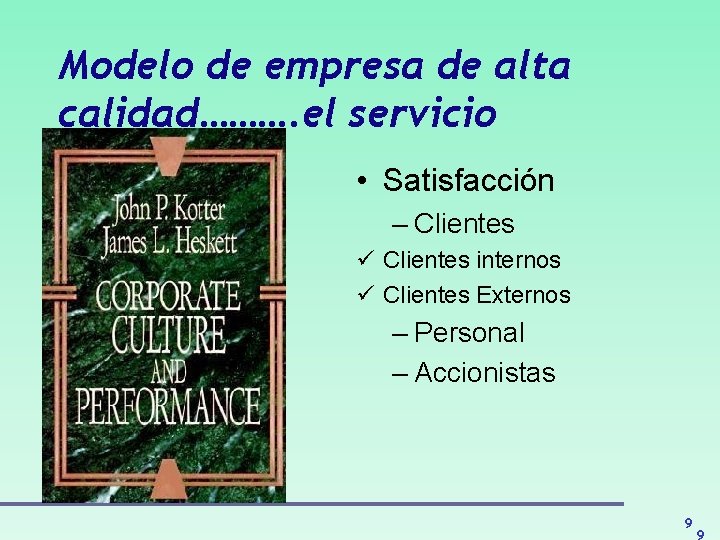 Modelo de empresa de alta calidad……….el servicio

John P. Kotter
James L. Heskett
CORPORATE CULTURE AND PERFORMANCE

• Satisfacción
– Clientes
✓ Clientes internos
✓ Clientes Externos
– Personal
– Accionistas

9
9